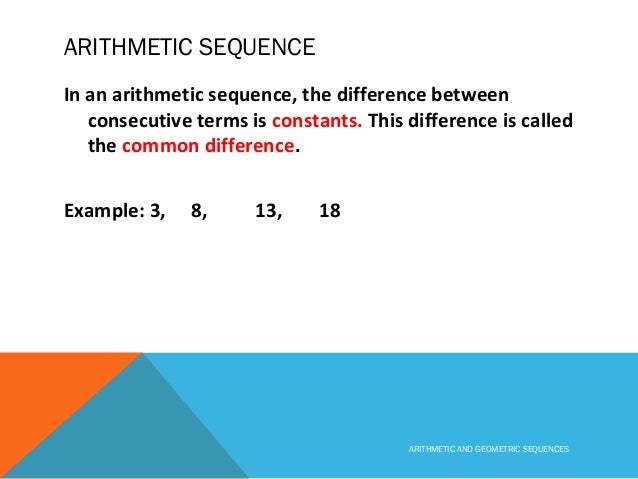 ARITHMETIC SEQUENCE

In an arithmetic sequence, the difference between consecutive terms is constants. This difference is called the common difference.

Example: 3, 8, 13, 18

ARITHMETIC AND GEOMETRIC SEQUENCES